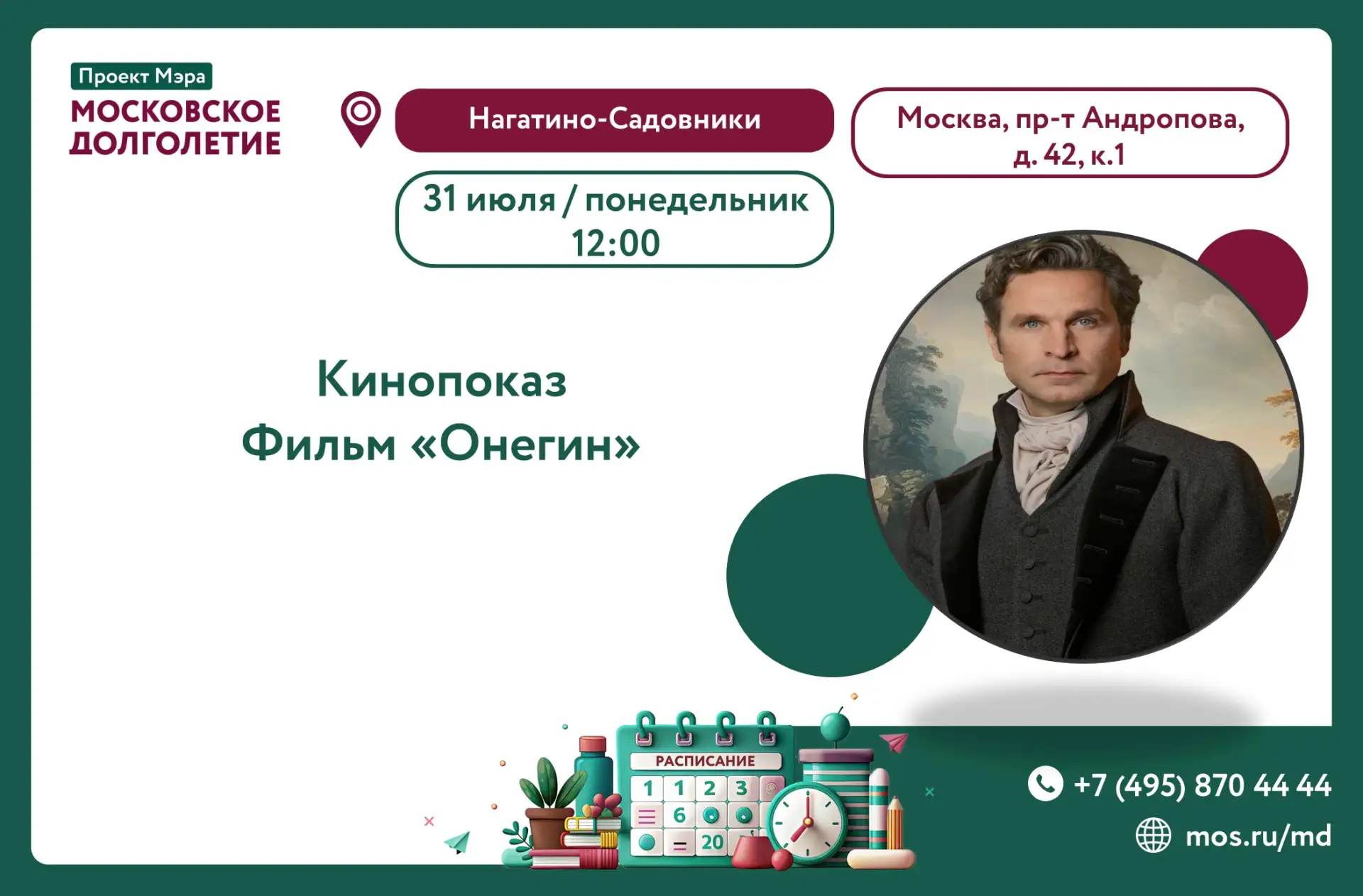 Проект Мэра
МОСКОВСКОЕ ДОЛГОЛЕТИЕ

Нагатино-Садовники

Москва, пр-т Андропова, д. 42, к.1

31 июля / понедельник
12:00

Кинопоказ
Фильм «Онегин»

РАСПИСАНИЕ
1 1 2 3
6
20

+7 (495) 870 44 44
mos.ru/md